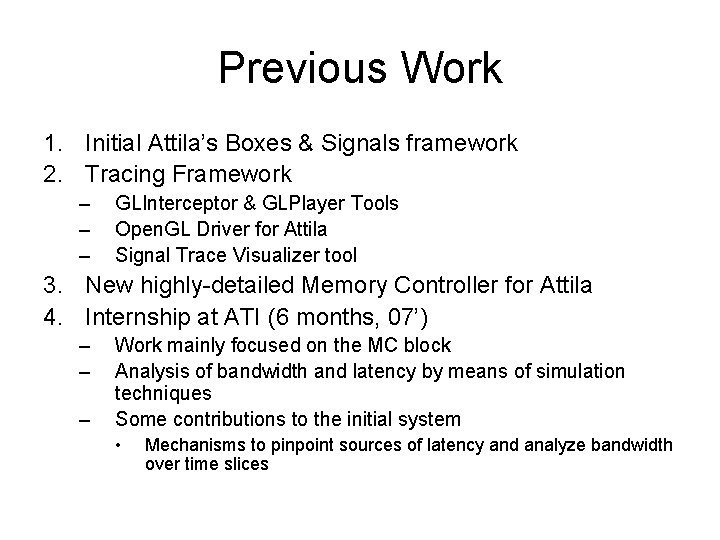 Previous Work

1. Initial Attila's Boxes & Signals framework
2. Tracing Framework
   – GLInterceptor & GLPlayer Tools
   – OpenGL Driver for Attila
   – Signal Trace Visualizer tool
3. New highly-detailed Memory Controller for Attila
4. Internship at ATI (6 months, 07')
   – Work mainly focused on the MC block
   – Analysis of bandwidth and latency by means of simulation techniques
   – Some contributions to the initial system
      • Mechanisms to pinpoint sources of latency and analyze bandwidth over time slices